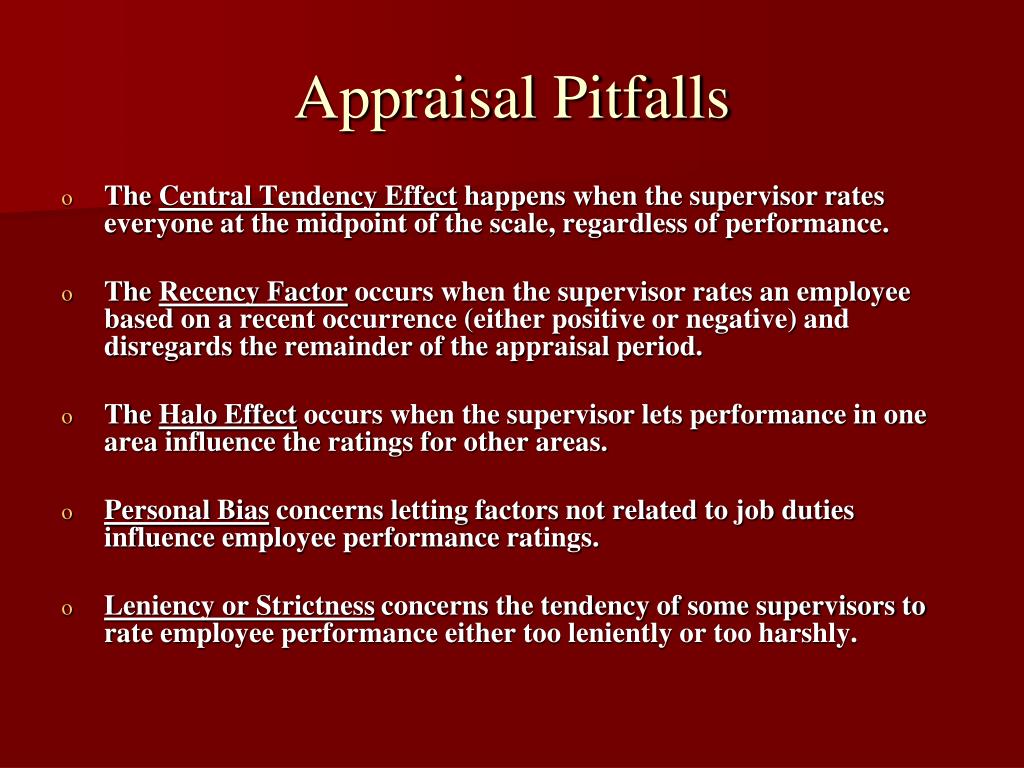 Appraisal Pitfalls

o The Central Tendency Effect happens when the supervisor rates everyone at the midpoint of the scale, regardless of performance.

o The Recency Factor occurs when the supervisor rates an employee based on a recent occurrence (either positive or negative) and disregards the remainder of the appraisal period.

o The Halo Effect occurs when the supervisor lets performance in one area influence the ratings for other areas.

o Personal Bias concerns letting factors not related to job duties influence employee performance ratings.

o Leniency or Strictness concerns the tendency of some supervisors to rate employee performance either too leniently or too harshly.